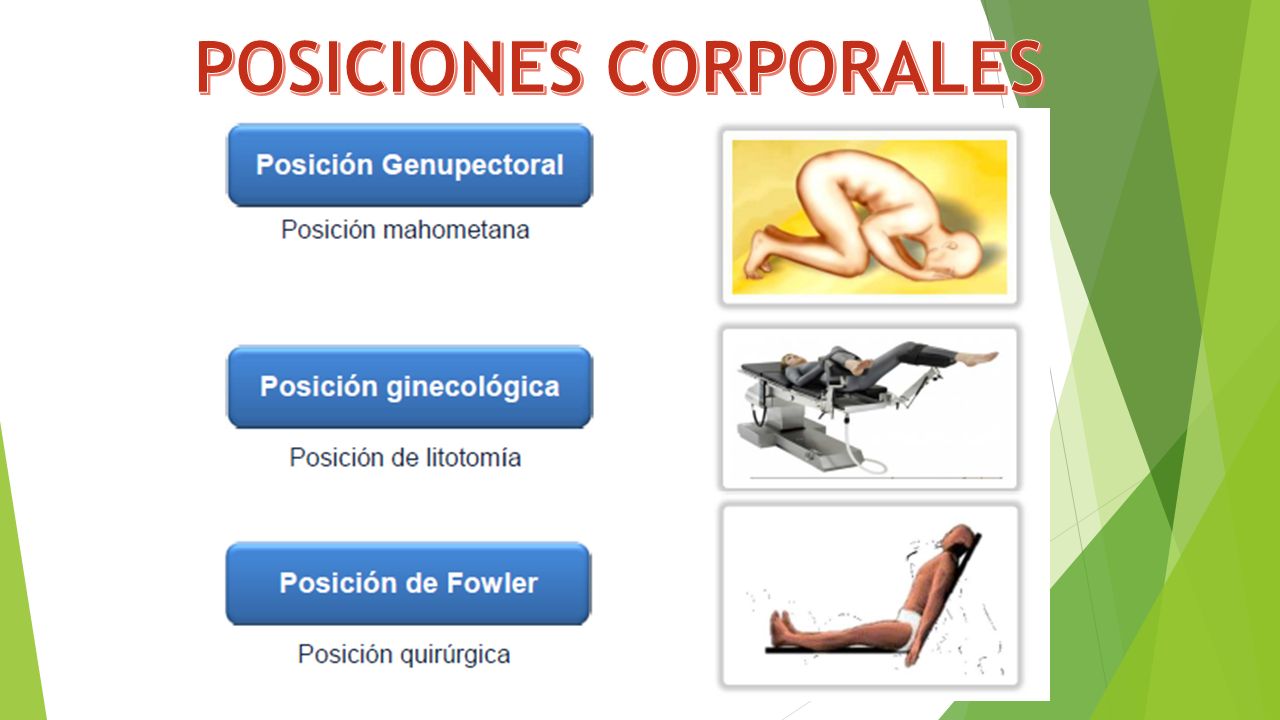 POSICIONES CORPORALES

Posición Genupectoral

Posición mahometana

Posición ginecológica

Posición de litotomía

Posición de Fowler

Posición quirúrgica